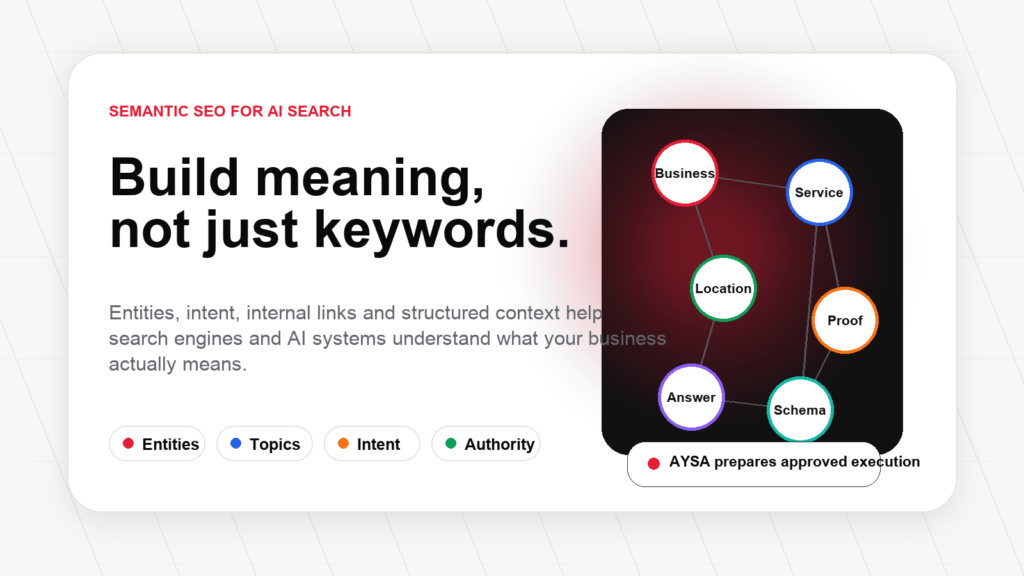 SEMANTIC SEO FOR AI SEARCH

Build meaning, not just keywords.

Entities, intent, internal links and structured context help search engines and AI systems understand what your business actually means.

Entities
Topics
Intent
Authority

Business
Service
Location
Proof
Answer
Schema

AYSA prepares approved execution